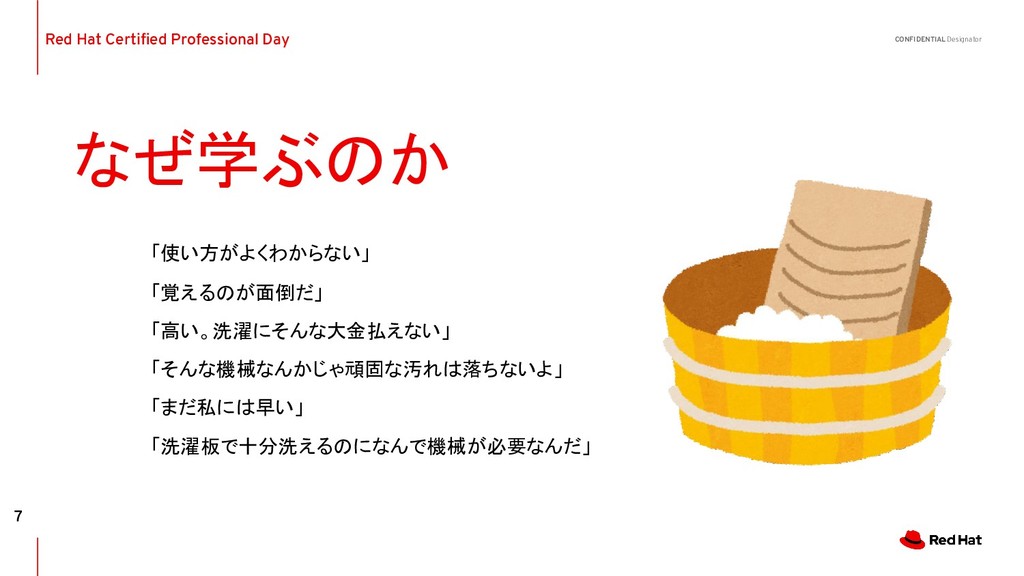 Red Hat Certified Professional Day

CONFIDENTIAL Designator

なぜ学ぶのか

「使い方がよくわからない」

「覚えるのが面倒だ」

「高い。洗濯にそんな大金払えない」

「そんな機械なんかじゃ頑固な汚れは落ちないよ」

「まだ私には早い」

「洗濯板で十分洗えるのになんで機械が必要なんだ」

7

Red Hat